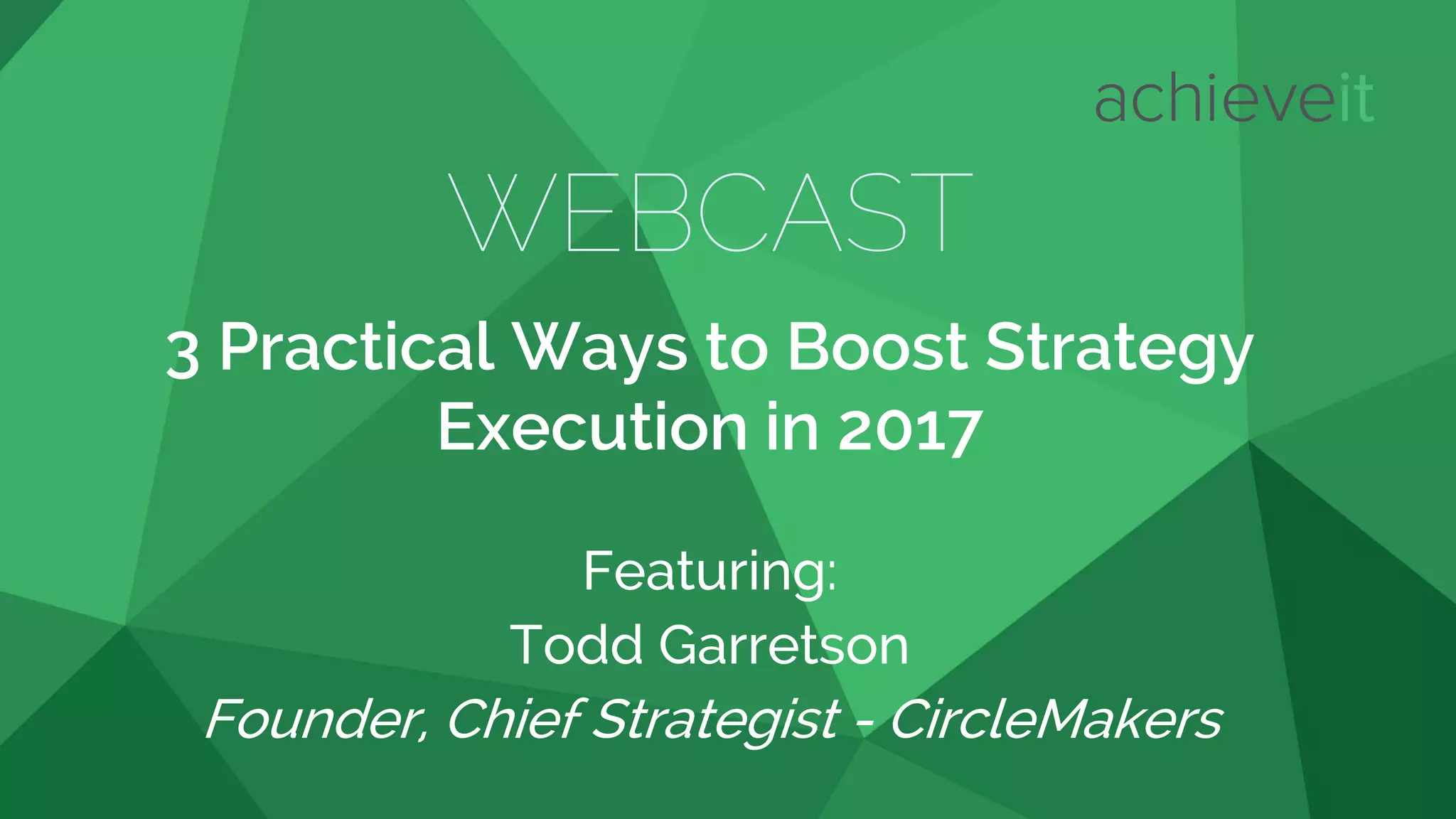 achieveit

WEBCAST

3 Practical Ways to Boost Strategy Execution in 2017

Featuring:
Todd Garretson
Founder, Chief Strategist - CircleMakers